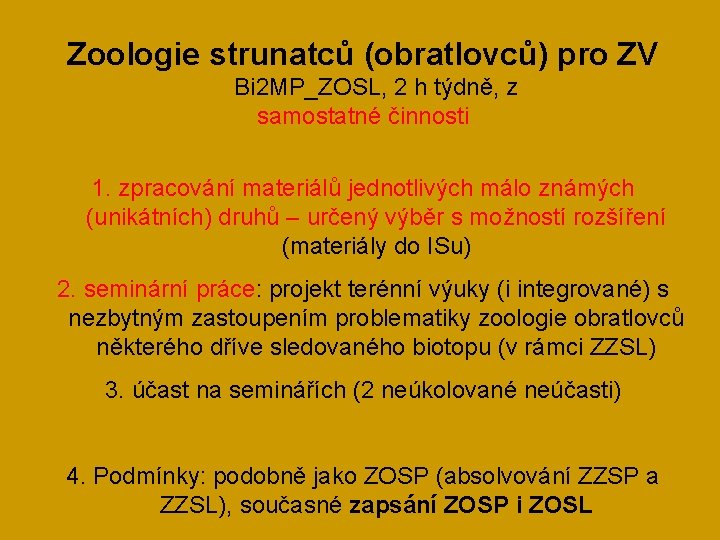 Zoologie strunatců (obratlovců) pro ZV
Bi2MP_ZOSL, 2 h týdně, z
samostatné činnosti

1. zpracování materiálů jednotlivých málo známých (unikátních) druhů – určený výběr s možností rozšíření (materiály do ISu)

2. seminární práce: projekt terénní výuky (i integrované) s nezbytným zastoupením problematiky zoologie obratlovců některého dříve sledovaného biotopu (v rámci ZZSL)

3. účast na seminářích (2 neúkolované neúčasti)

4. Podmínky: podobně jako ZOSP (absolvování ZZSP a ZZSL), současné zapsání ZOSP i ZOSL